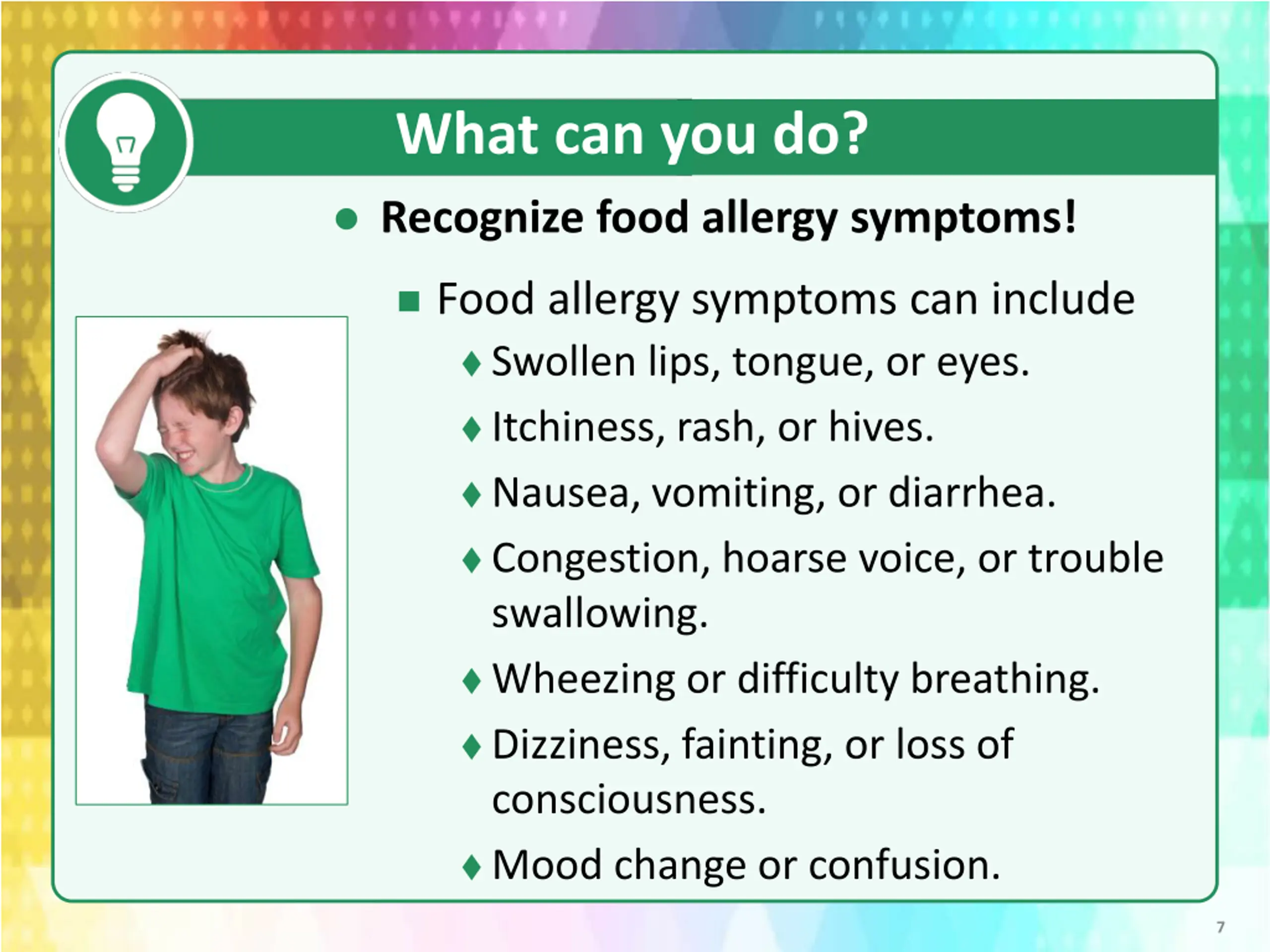 What can you do?

● Recognize food allergy symptoms!

■ Food allergy symptoms can include

♦ Swollen lips, tongue, or eyes.

♦ Itchiness, rash, or hives.

♦ Nausea, vomiting, or diarrhea.

♦ Congestion, hoarse voice, or trouble swallowing.

♦ Wheezing or difficulty breathing.

♦ Dizziness, fainting, or loss of consciousness.

♦ Mood change or confusion.

7